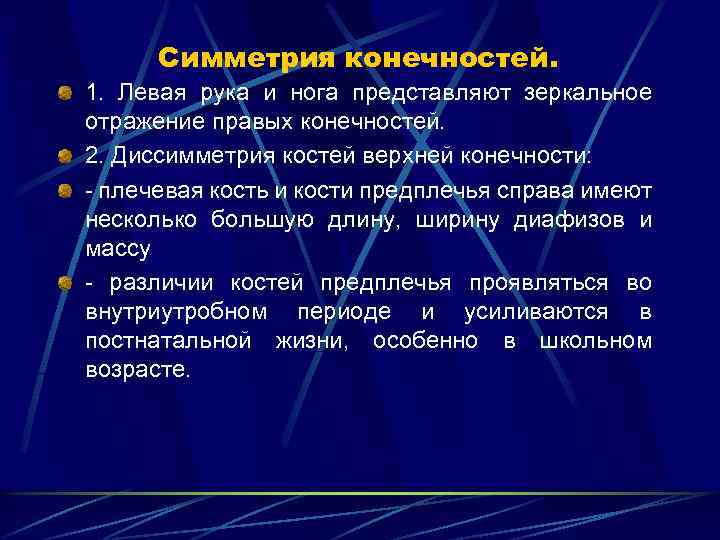 Симметрия конечностей.

1. Левая рука и нога представляют зеркальное отражение правых конечностей.

2. Диссимметрия костей верхней конечности:

- плечевая кость и кости предплечья справа имеют несколько большую длину, ширину диафизов и массу

- различии костей предплечья проявляться во внутриутробном периоде и усиливаются в постнатальной жизни, особенно в школьном возрасте.